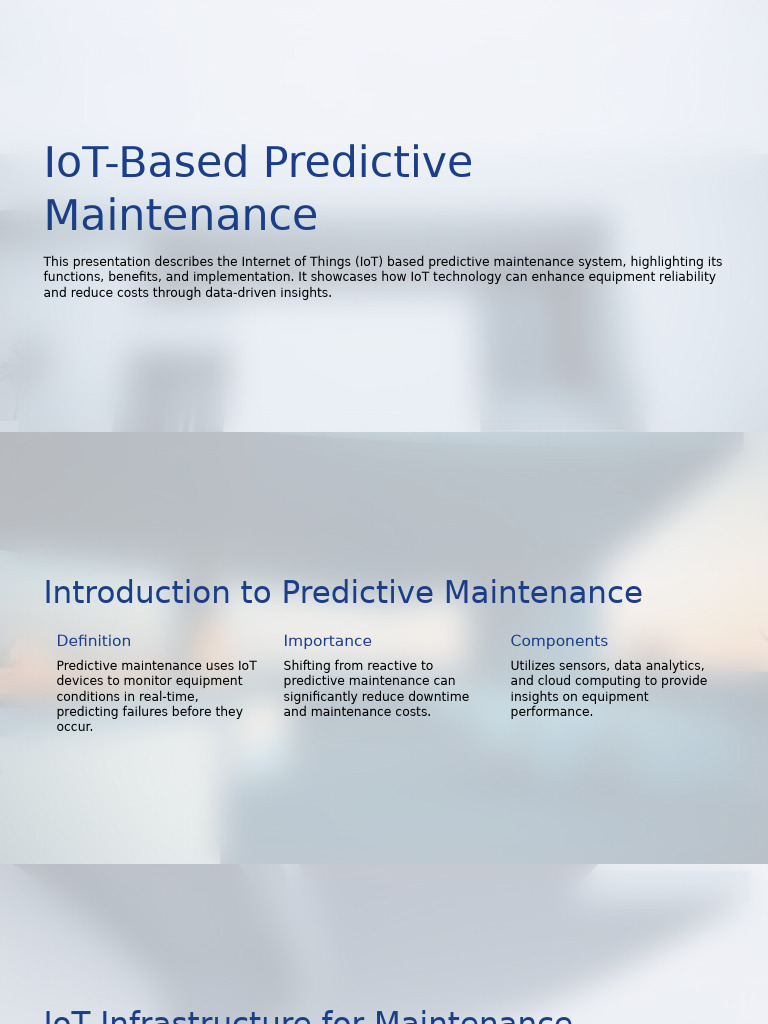 IoT-Based Predictive Maintenance

This presentation describes the Internet of Things (IoT) based predictive maintenance system, highlighting its functions, benefits, and implementation. It showcases how IoT technology can enhance equipment reliability and reduce costs through data-driven insights.

Introduction to Predictive Maintenance

Definition

Predictive maintenance uses IoT devices to monitor equipment conditions in real-time, predicting failures before they occur.

Importance

Shifting from reactive to predictive maintenance can significantly reduce downtime and maintenance costs.

Components

Utilizes sensors, data analytics, and cloud computing to provide insights on equipment performance.

IoT Infrastructure for Maintenance